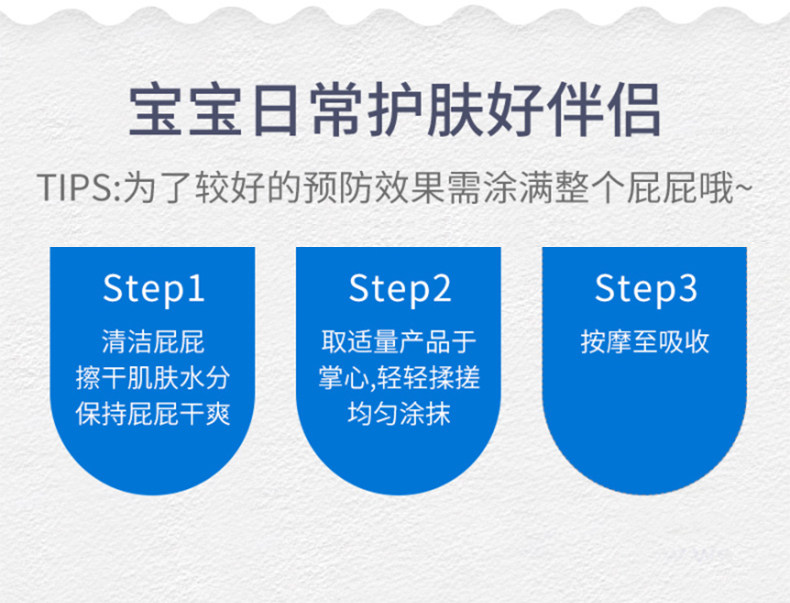 宝宝日常护肤好伴侣

TIPS:为了较好的预防效果需涂满整个屁屁哦~

Step1
清洁屁屁
擦干肌肤水分
保持屁屁干爽

Step2
取适量产品于
掌心,轻轻揉搓
均匀涂抹

Step3
按摩至吸收